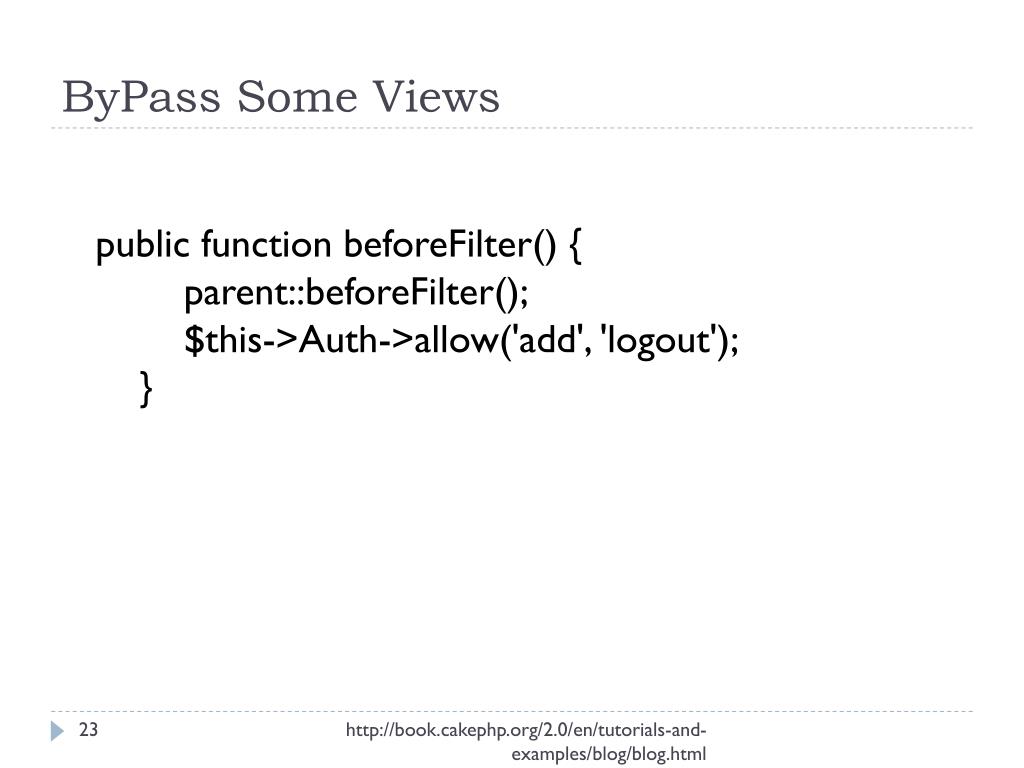 ByPass Some Views

public function beforeFilter() {
parent::beforeFilter();
$this->Auth->allow('add', 'logout');
}

23

http://book.cakephp.org/2.0/en/tutorials-and-examples/blog/blog.html